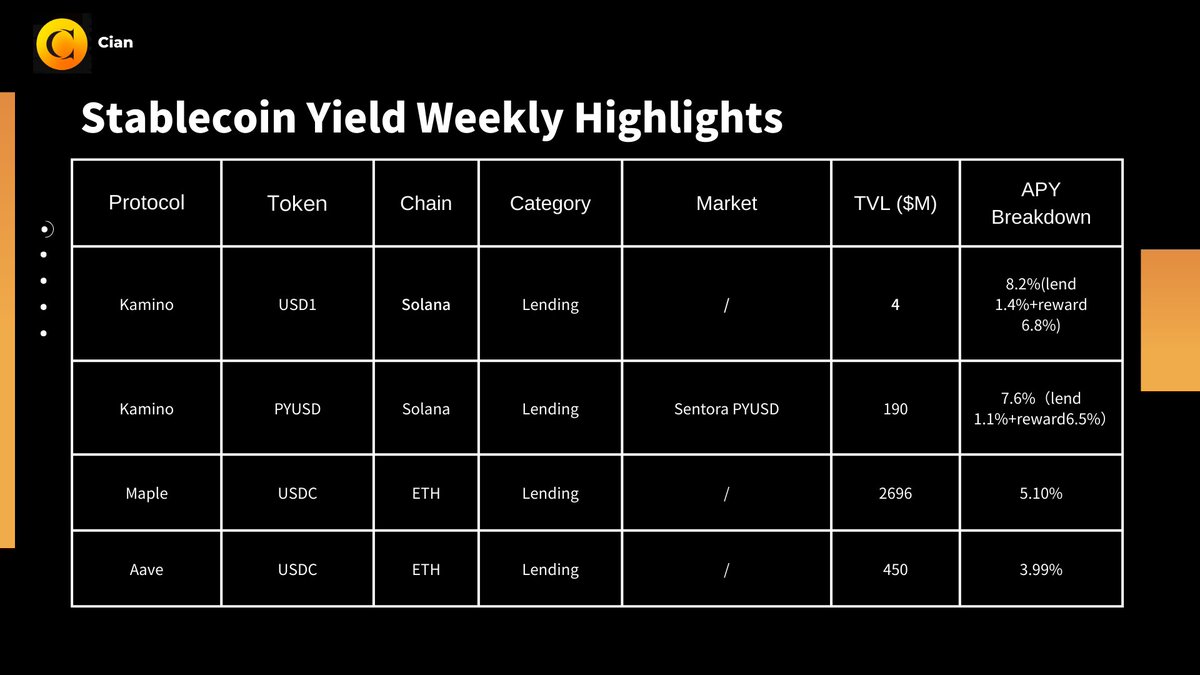 Cian

Stablecoin Yield Weekly Highlights

| Protocol | Token | Chain | Category | Market | TVL ($M) | APY Breakdown |
|---|---|---|---|---|---|---|
| Kamino | USD1 | Solana | Lending | / | 4 | 8.2%(lend 1.4%+reward 6.8%) |
| Kamino | PYUSD | Solana | Lending | Sentora PYUSD | 190 | 7.6%（lend 1.1%+reward6.5%） |
| Maple | USDC | ETH | Lending | / | 2696 | 5.10% |
| Aave | USDC | ETH | Lending | / | 450 | 3.99% |